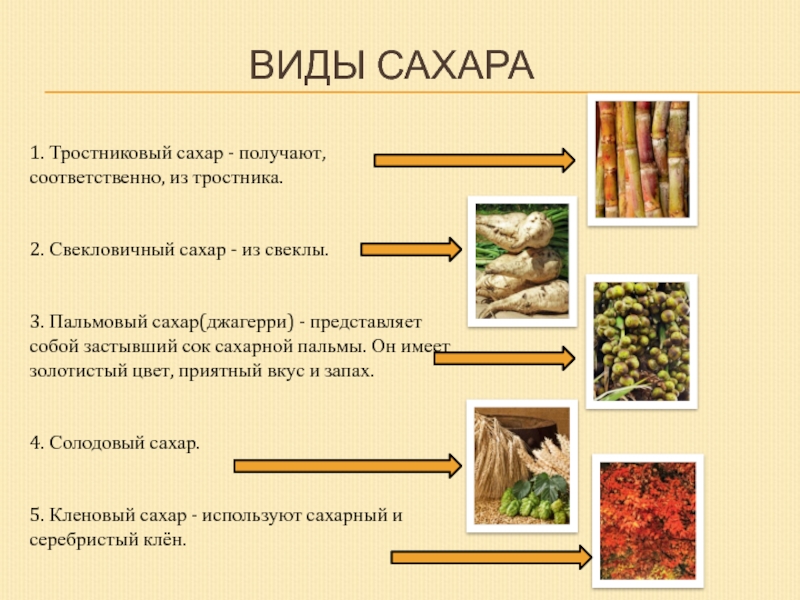 ВИДЫ САХАРА

1. Тростниковый сахар - получают, соответственно, из тростника.

2. Свекловичный сахар - из свеклы.

3. Пальмовый сахар(джагерри) - представляет собой застывший сок сахарной пальмы. Он имеет золотистый цвет, приятный вкус и запах.

4. Солодовый сахар.

5. Кленовый сахар - используют сахарный и серебристый клён.